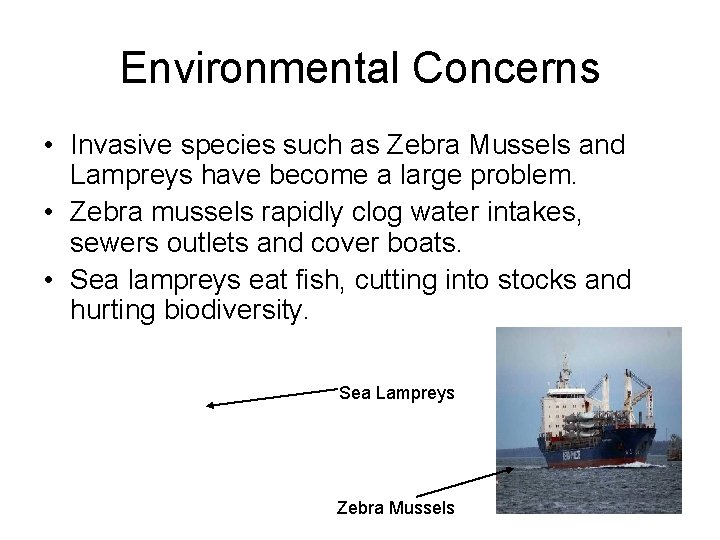 Environmental Concerns

• Invasive species such as Zebra Mussels and Lampreys have become a large problem.
• Zebra mussels rapidly clog water intakes, sewers outlets and cover boats.
• Sea lampreys eat fish, cutting into stocks and hurting biodiversity.

Sea Lampreys

Zebra Mussels